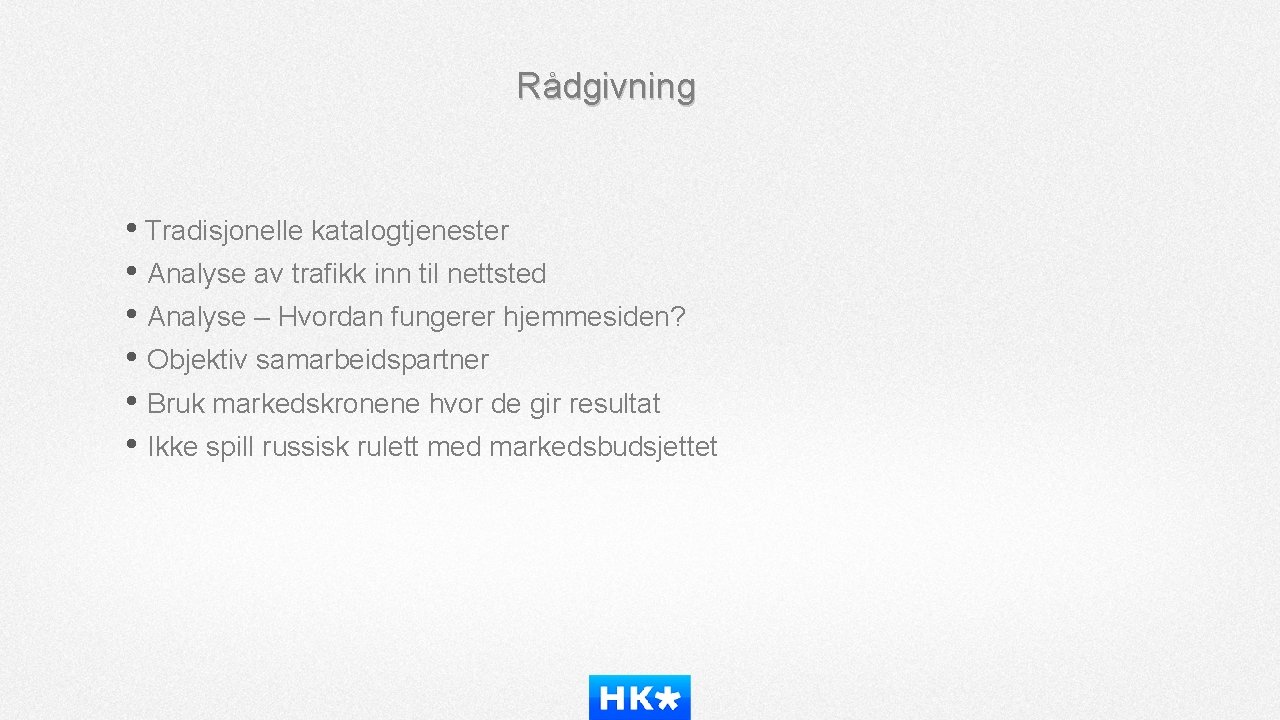 Rådgivning

• Tradisjonelle katalogtjenester
• Analyse av trafikk inn til nettsted
• Analyse – Hvordan fungerer hjemmesiden?
• Objektiv samarbeidspartner
• Bruk markedskronene hvor de gir resultat
• Ikke spill russisk rulett med markedsbudsjettet

HK*